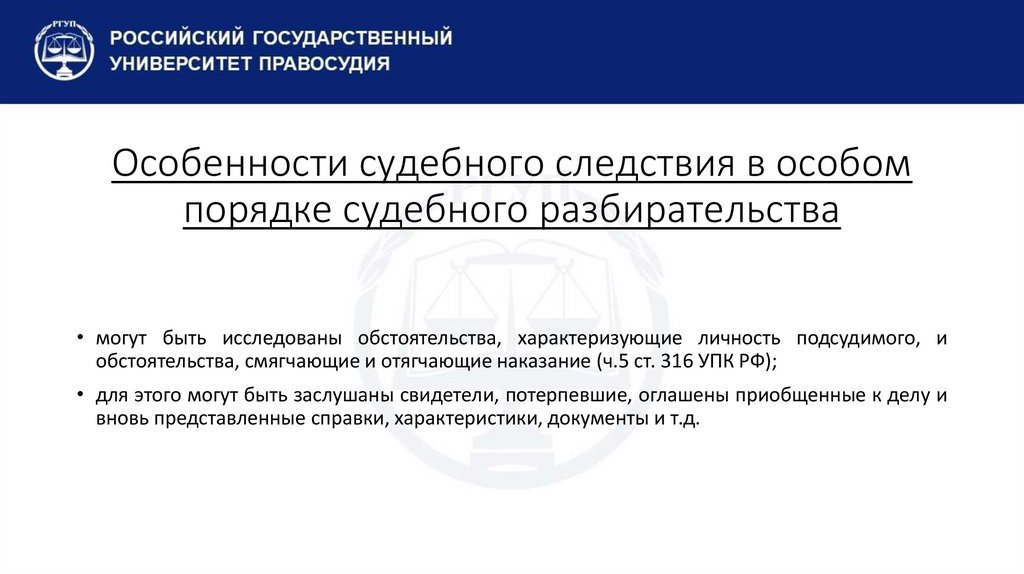 РГУП

РОССИЙСКИЙ ГОСУДАРСТВЕННЫЙ УНИВЕРСИТЕТ ПРАВОСУДИЯ

Особенности судебного следствия в особом порядке судебного разбирательства

• могут быть исследованы обстоятельства, характеризующие личность подсудимого, и обстоятельства, смягчающие и отягчающие наказание (ч.5 ст. 316 УПК РФ);

• для этого могут быть заслушаны свидетели, потерпевшие, оглашены приобщенные к делу и вновь представленные справки, характеристики, документы и т.д.